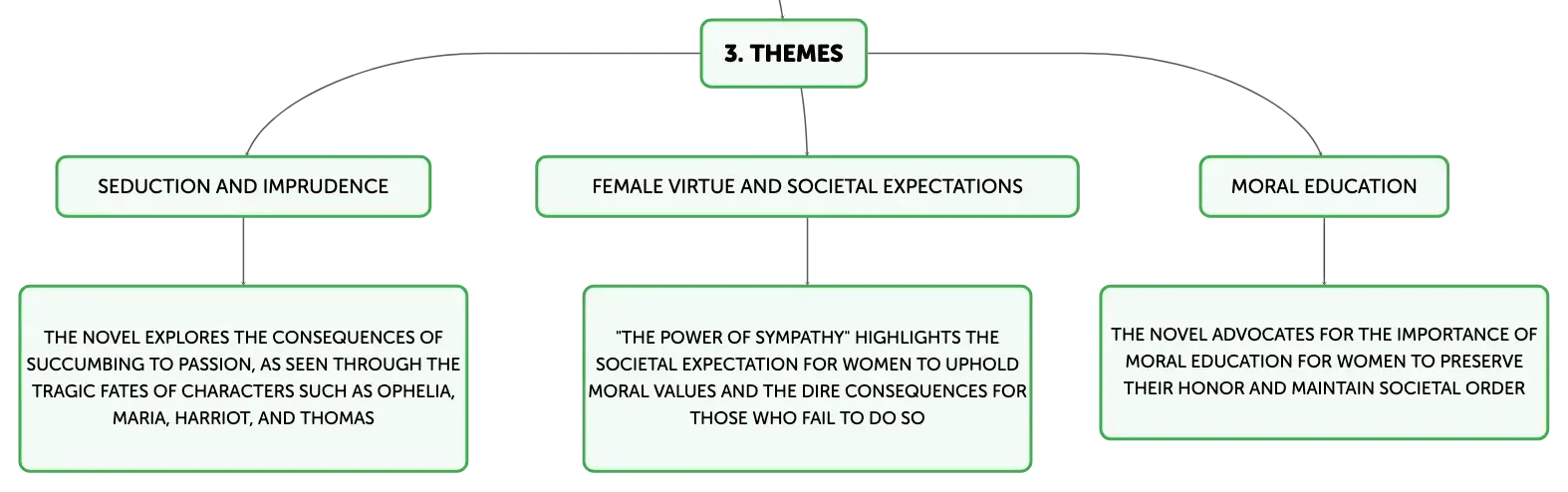 3. THEMES

SEDUCTION AND IMPRUDENCE

THE NOVEL EXPLORES THE CONSEQUENCES OF SUCCUMBING TO PASSION, AS SEEN THROUGH THE TRAGIC FATES OF CHARACTERS SUCH AS OPHELIA, MARIA, HARRIOT, AND THOMAS

FEMALE VIRTUE AND SOCIETAL EXPECTATIONS

"THE POWER OF SYMPATHY" HIGHLIGHTS THE SOCIETAL EXPECTATION FOR WOMEN TO UPHOLD MORAL VALUES AND THE DIRE CONSEQUENCES FOR THOSE WHO FAIL TO DO SO

MORAL EDUCATION

THE NOVEL ADVOCATES FOR THE IMPORTANCE OF MORAL EDUCATION FOR WOMEN TO PRESERVE THEIR HONOR AND MAINTAIN SOCIETAL ORDER